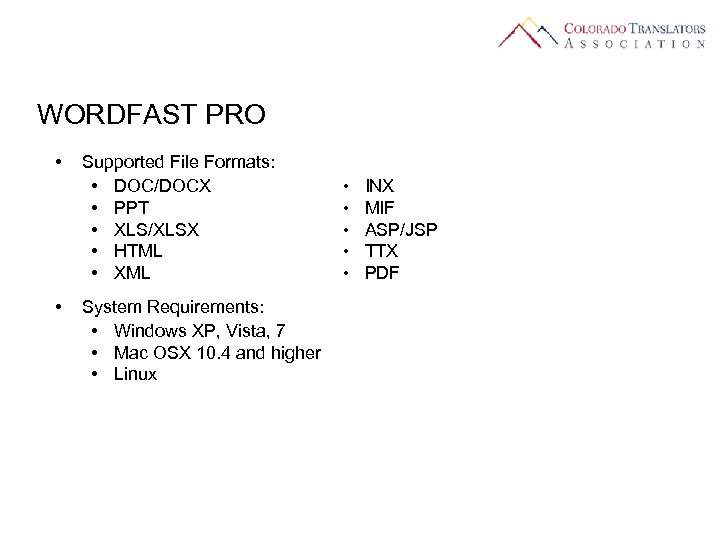 COLORADO TRANSLATORS ASSOCIATION

WORDFAST PRO

• Supported File Formats:
  • DOC/DOCX
  • PPT
  • XLS/XLSX
  • HTML
  • XML

  • INX
  • MIF
  • ASP/JSP
  • TTX
  • PDF

• System Requirements:
  • Windows XP, Vista, 7
  • Mac OSX 10.4 and higher
  • Linux